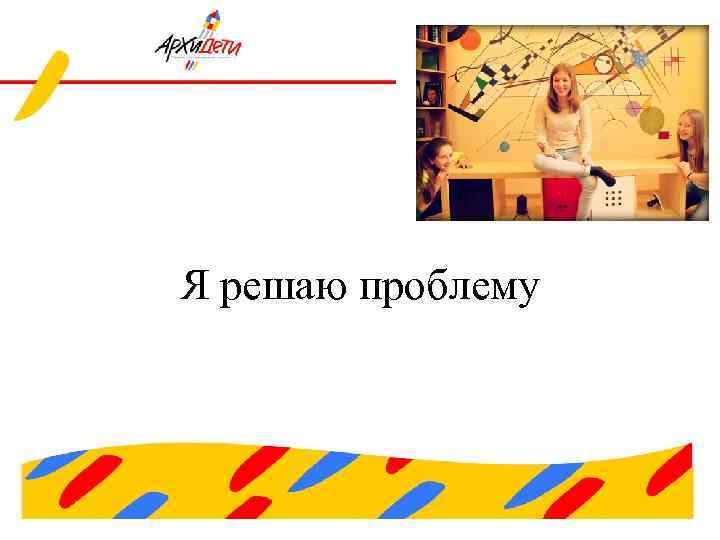 АрхиДети

Я решаю проблему